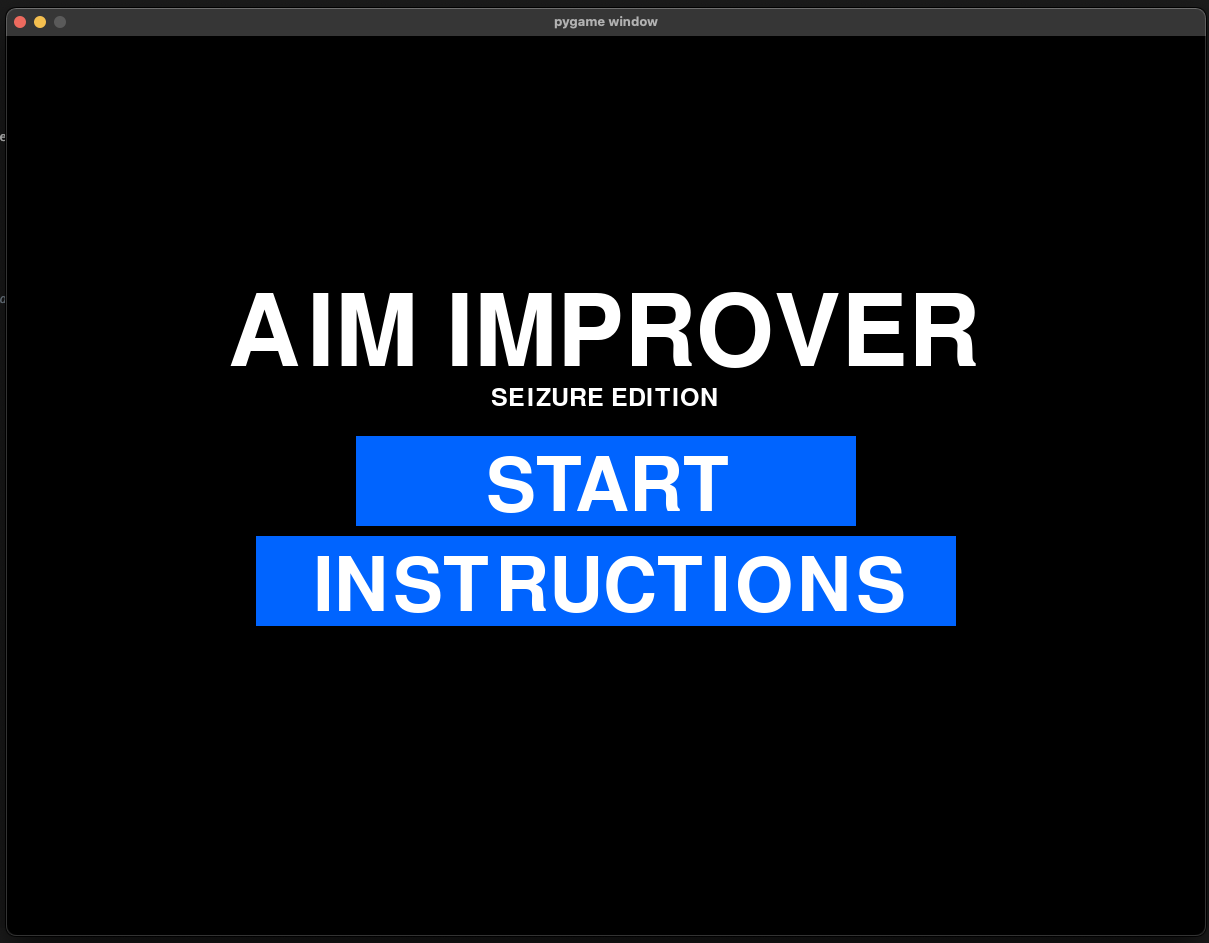 pygame window

AIM IMPROVER
SEIZURE EDITION

START

INSTRUCTIONS